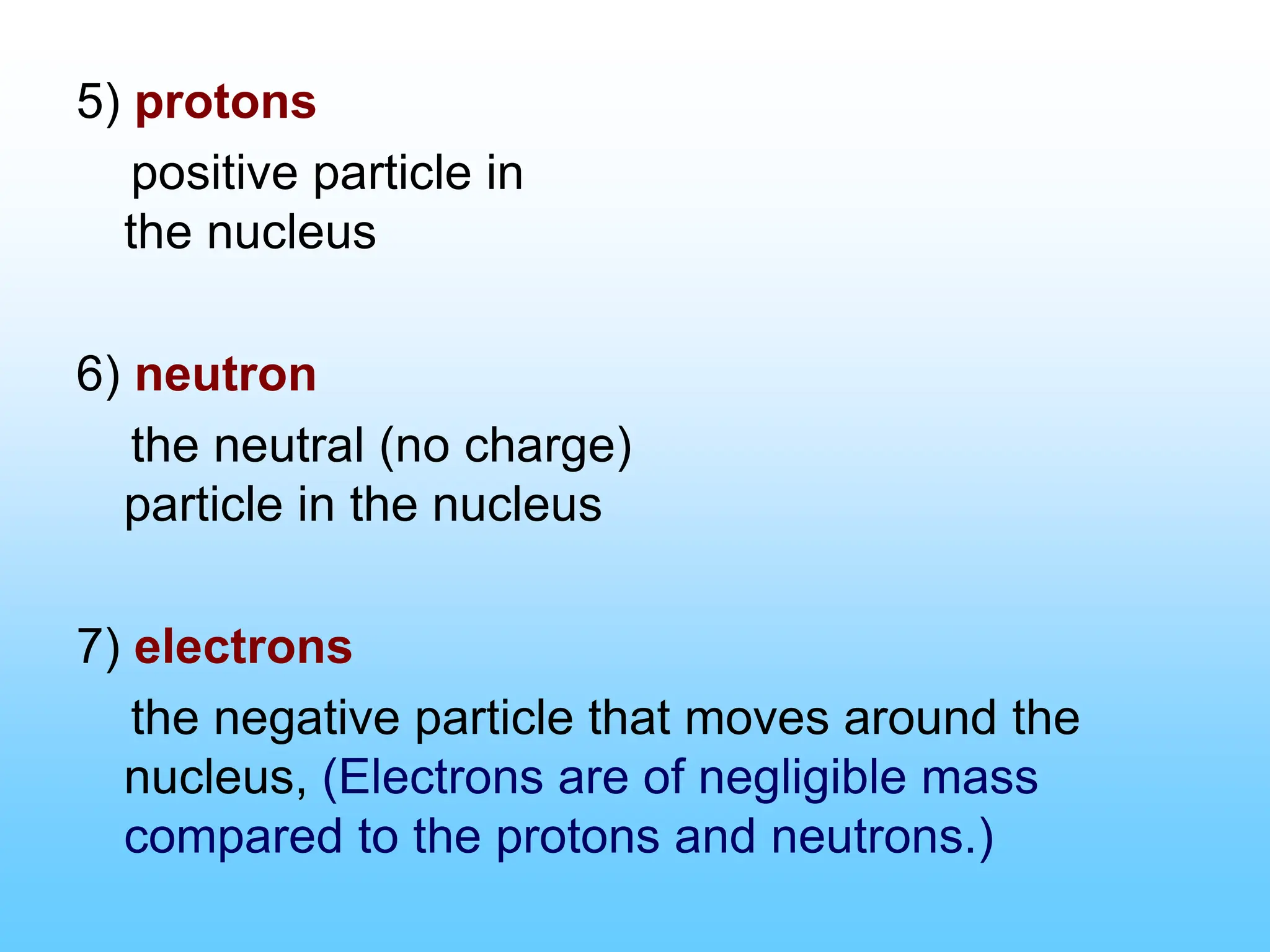 5) protons

positive particle in the nucleus

6) neutron

the neutral (no charge) particle in the nucleus

7) electrons

the negative particle that moves around the nucleus, (Electrons are of negligible mass compared to the protons and neutrons.)